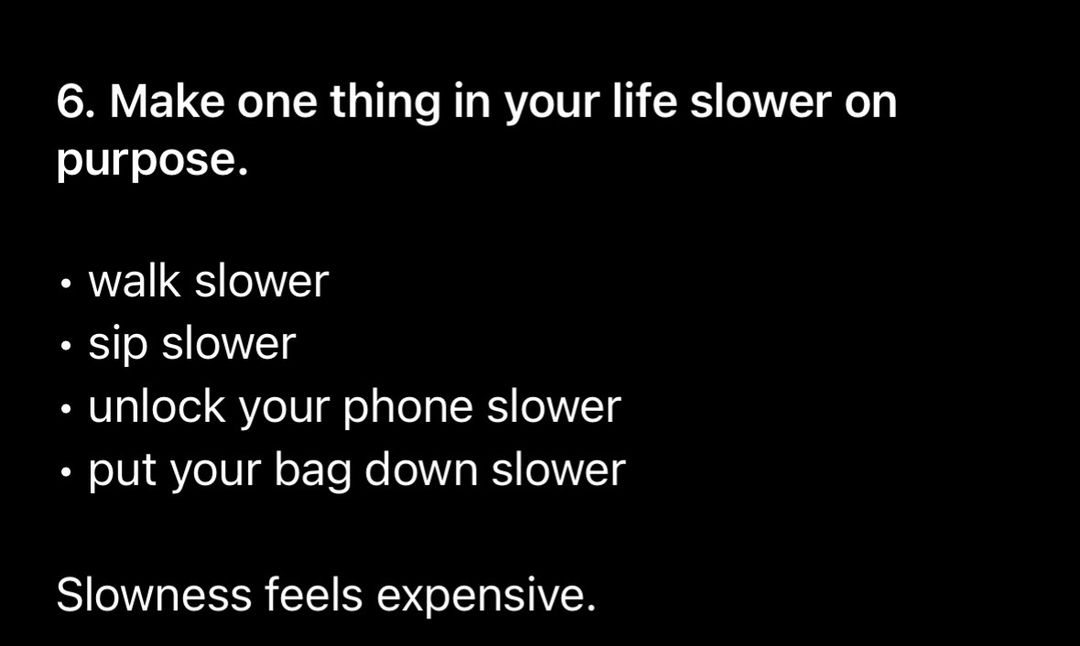 6. Make one thing in your life slower on purpose.

• walk slower
• sip slower
• unlock your phone slower
• put your bag down slower

Slowness feels expensive.